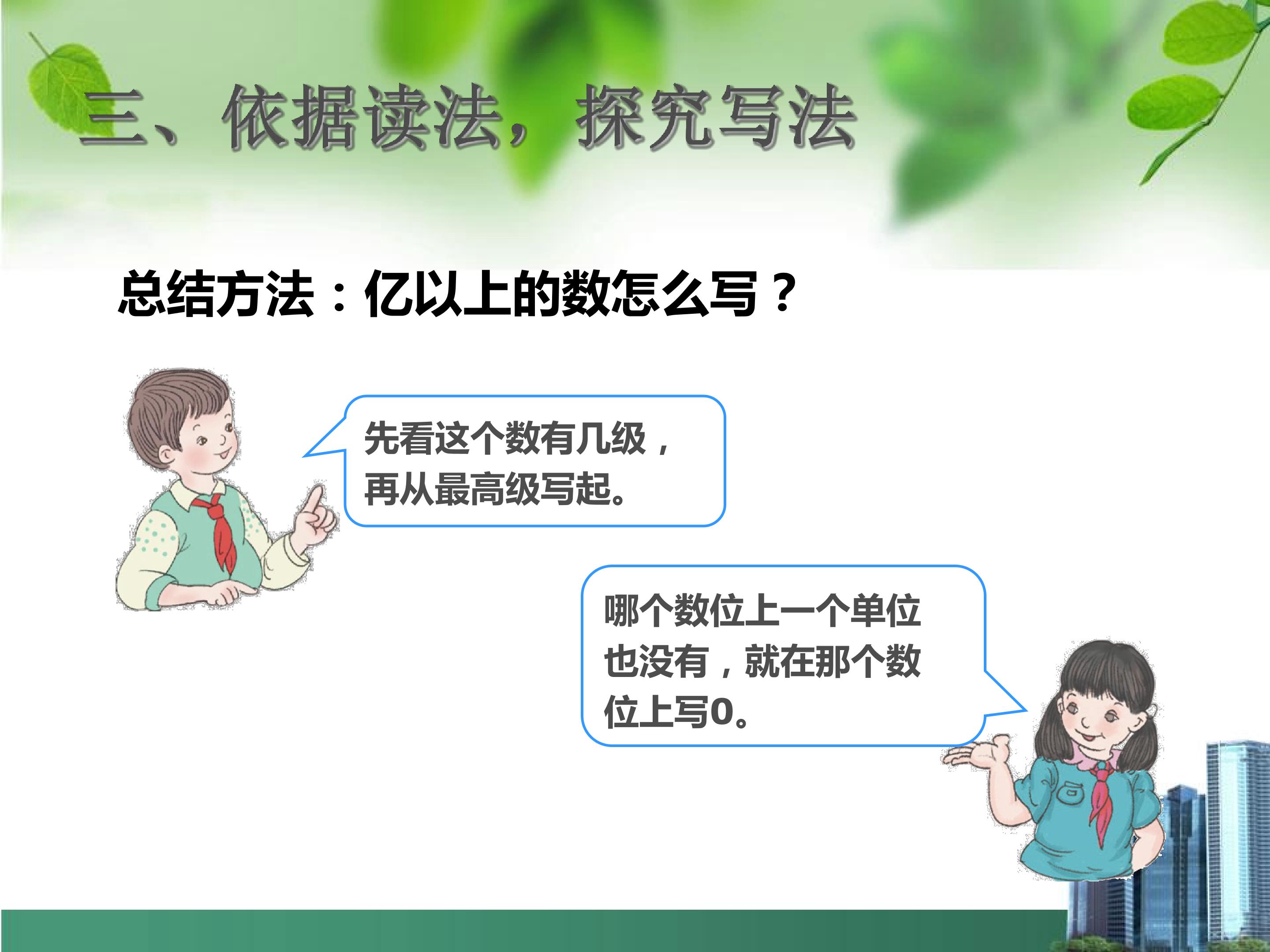 三、依据读法，探究写法

总结方法：亿以上的数怎么写？

先看这个数有几级，再从最高级写起。

哪个数位上一个单位也没有，就在那个数位上写0。